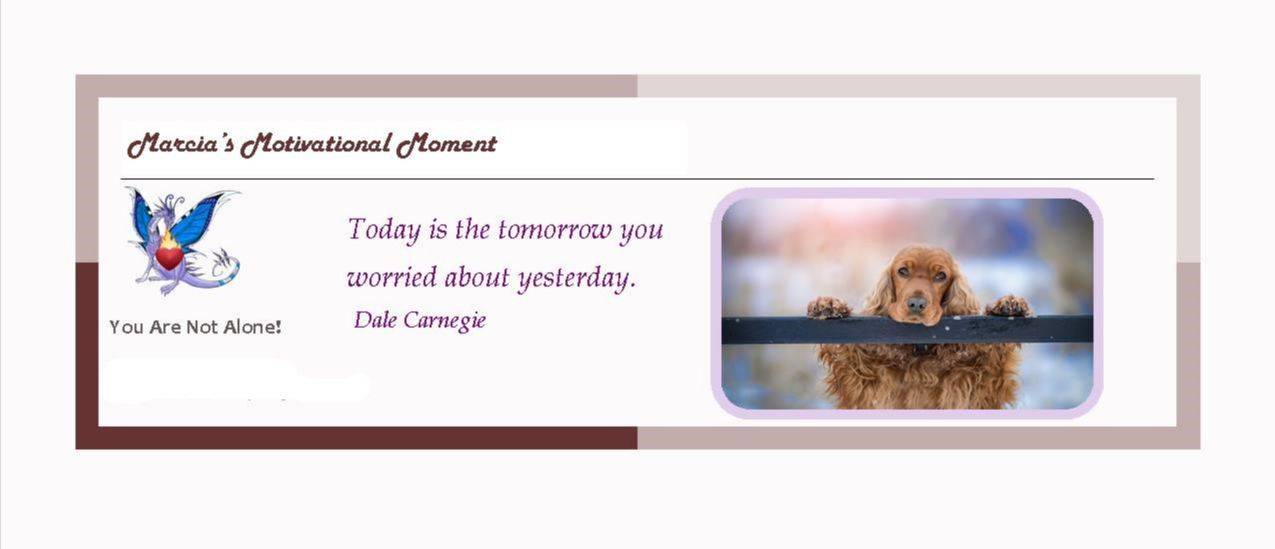 Marcia's Motivational Moment

You Are Not Alone!

Today is the tomorrow you worried about yesterday.
Dale Carnegie